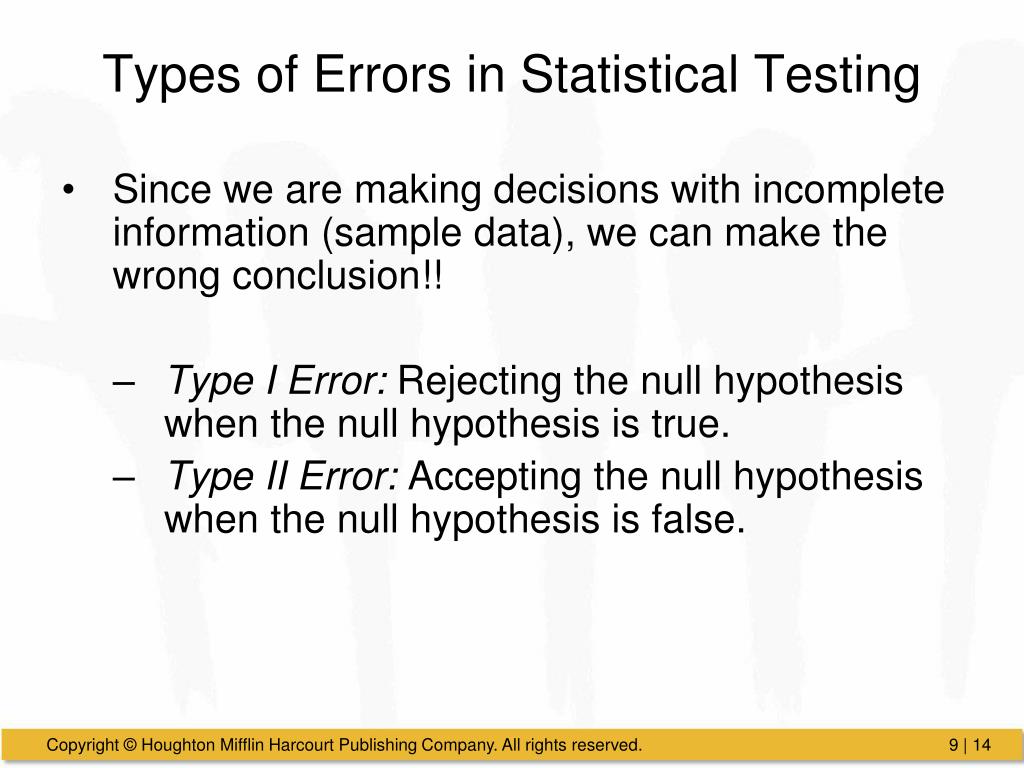 Types of Errors in Statistical Testing

• Since we are making decisions with incomplete information (sample data), we can make the wrong conclusion!!

– Type I Error: Rejecting the null hypothesis when the null hypothesis is true.

– Type II Error: Accepting the null hypothesis when the null hypothesis is false.

Copyright © Houghton Mifflin Harcourt Publishing Company. All rights reserved.

9 | 14